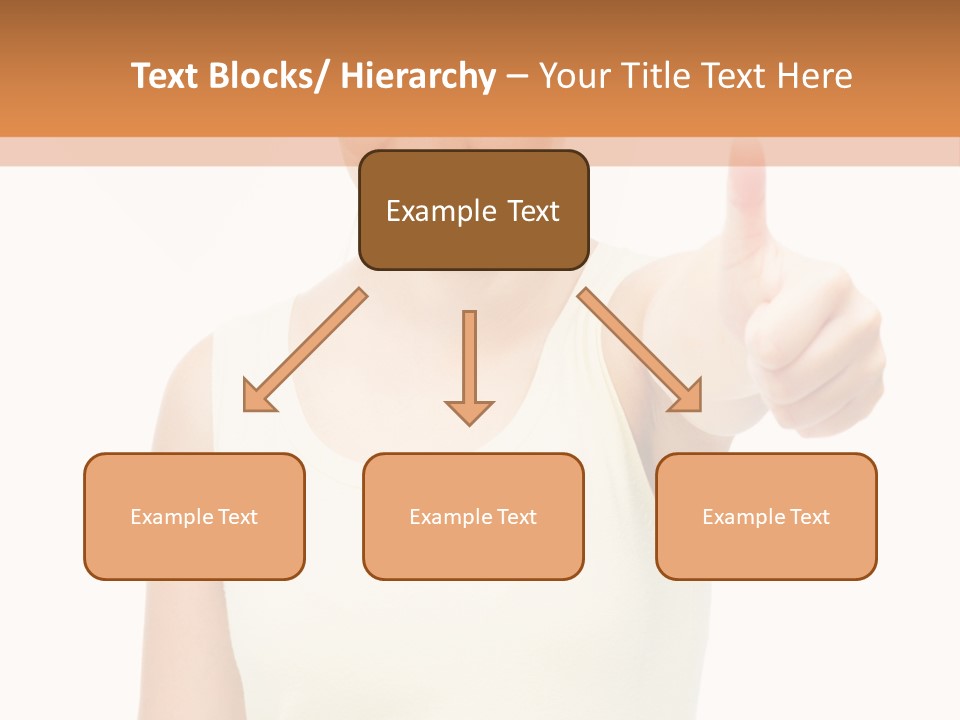 Text Blocks/ Hierarchy – Your Title Text Here

Example Text

Example Text

Example Text

Example Text